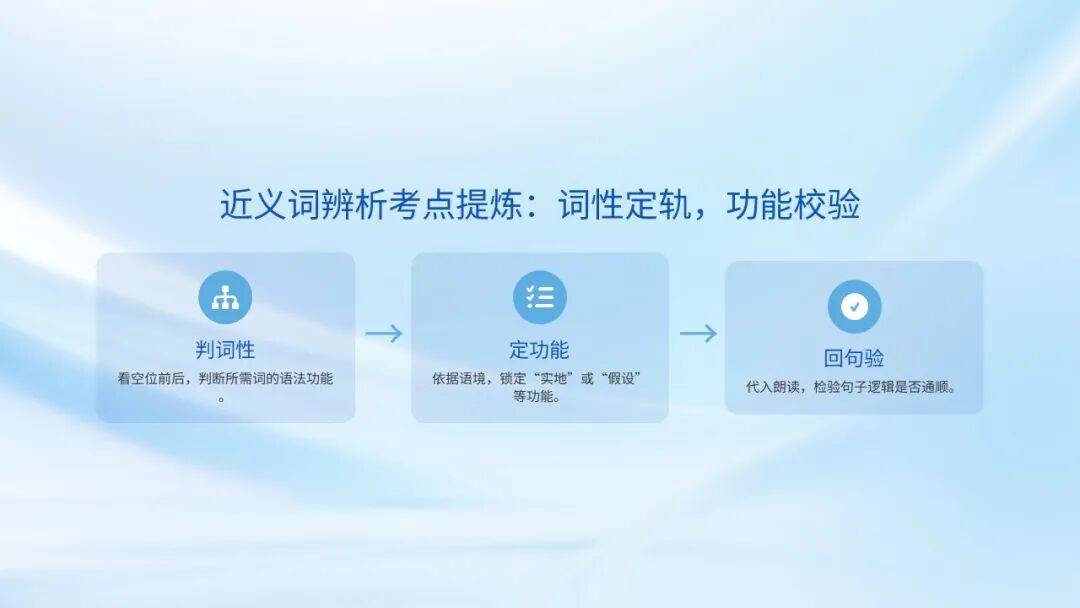 近义词辨析考点提炼：词性定轨，功能校验

判词性

看空位前后，判断所需词的语法功能。

定功能

依据语境，锁定“实地”或“假设”等功能。

回句验

代入朗读，检验句子逻辑是否通顺。